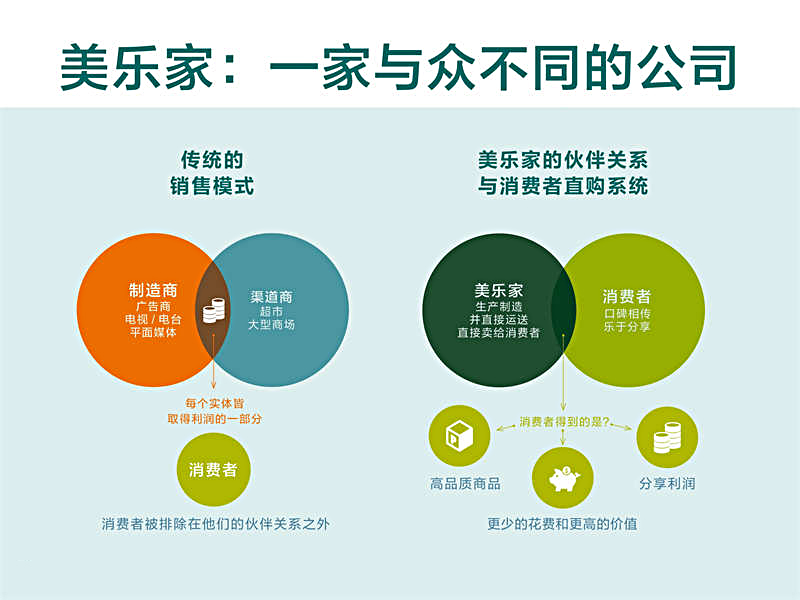 美乐家：一家与众不同的公司

传统的
销售模式

制造商
广告商
电视 / 电台
平面媒体

渠道商
超市
大型商场

每个实体皆
取得利润的一部分

消费者

消费者被排除在他们的伙伴关系之外

美乐家的伙伴关系
与消费者直购系统

美乐家
生产制造
并直接运送
直接卖给消费者

消费者
口碑相传
乐于分享

消费者得到的是?

高品质商品

分享利润

更少的花费和更高的价值